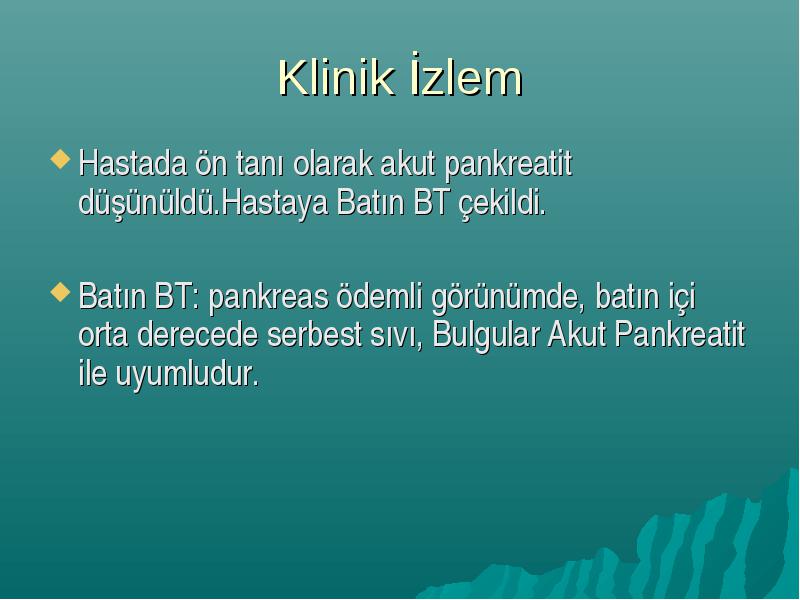 Klinik İzlem

Hastada ön tanı olarak akut pankreatit düşünüldü.Hastaya Batın BT çekildi.

Batın BT: pankreas ödemli görünümde, batın içi orta derecede serbest sıvı, Bulgular Akut Pankreatit ile uyumludur.